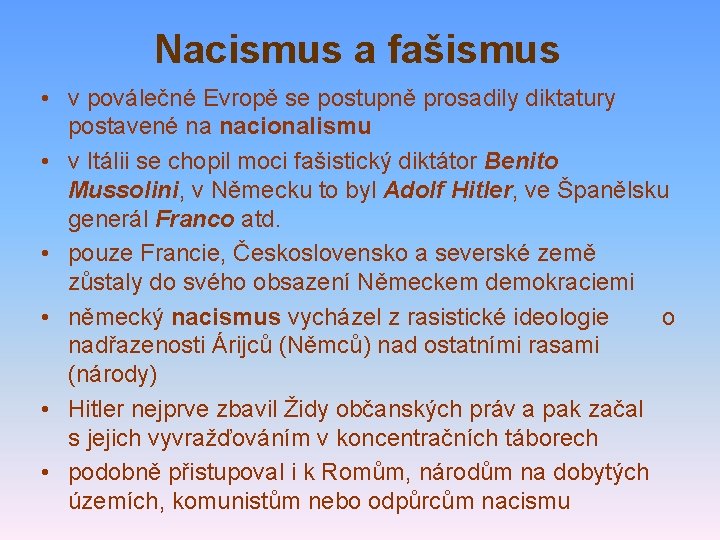 Nacismus a fašismus

• v poválečné Evropě se postupně prosadily diktatury postavené na nacionalismu

• v Itálii se chopil moci fašistický diktátor Benito Mussolini, v Německu to byl Adolf Hitler, ve Španělsku generál Franco atd.

• pouze Francie, Československo a severské země zůstaly do svého obsazení Německem demokraciemi

• německý nacismus vycházel z rasistické ideologie o nadřazenosti Árijců (Němců) nad ostatními rasami (národy)

• Hitler nejprve zbavil Židy občanských práv a pak začal s jejich vyvražďováním v koncentračních táborech

• podobně přistupoval i k Romům, národům na dobytých územích, komunistům nebo odpůrcům nacismu